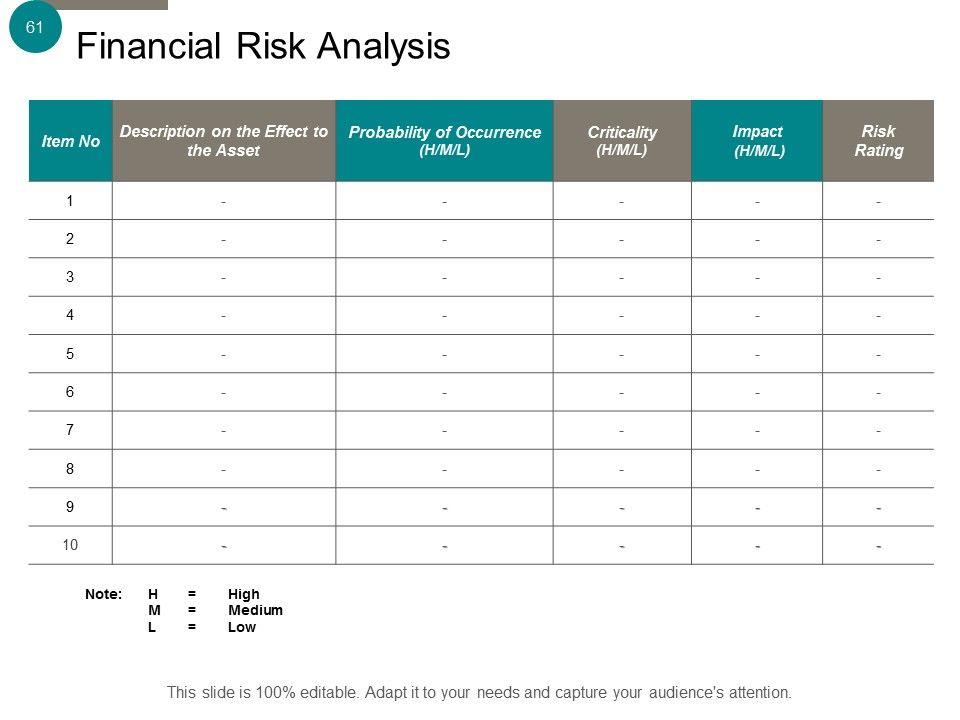 61

Financial Risk Analysis

| Item No | Description on the Effect to the Asset | Probability of Occurrence (H/M/L) | Criticality (H/M/L) | Impact (H/M/L) | Risk Rating |
|---|---|---|---|---|---|
| 1 | - | - | - | - | - |
| 2 | - | - | - | - | - |
| 3 | - | - | - | - | - |
| 4 | - | - | - | - | - |
| 5 | - | - | - | - | - |
| 6 | - | - | - | - | - |
| 7 | - | - | - | - | - |
| 8 | - | - | - | - | - |
| 9 | - | - | - | - | - |
| 10 | - | - | - | - | - |

Note: H = High
M = Medium
L = Low

This slide is 100% editable. Adapt it to your needs and capture your audience's attention.